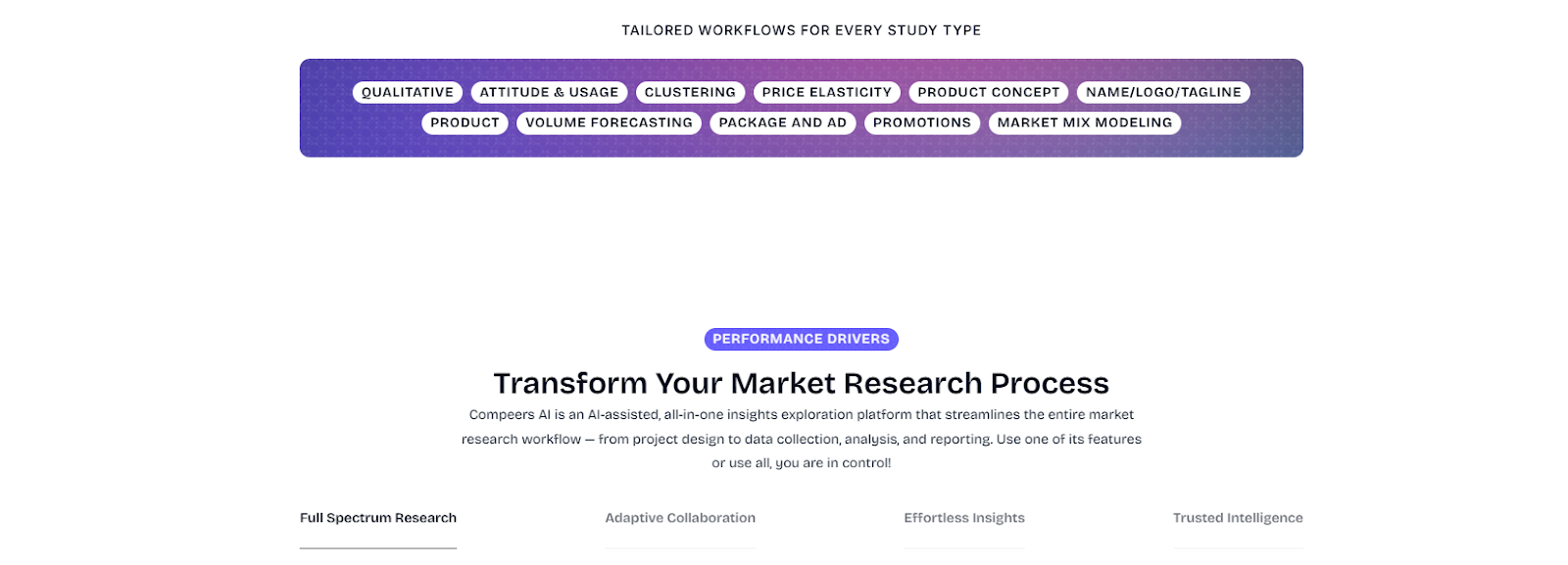 TAILORED WORKFLOWS FOR EVERY STUDY TYPE

QUALITATIVE ATTITUDE & USAGE CLUSTERING PRICE ELASTICITY PRODUCT CONCEPT NAME/LOGO/TAGLINE PRODUCT VOLUME FORECASTING PACKAGE AND AD PROMOTIONS MARKET MIX MODELING

PERFORMANCE DRIVERS

Transform Your Market Research Process

Compeers AI is an AI-assisted, all-in-one insights exploration platform that streamlines the entire market research workflow — from project design to data collection, analysis, and reporting. Use one of its features or use all, you are in control!

Full Spectrum Research

Adaptive Collaboration

Effortless Insights

Trusted Intelligence